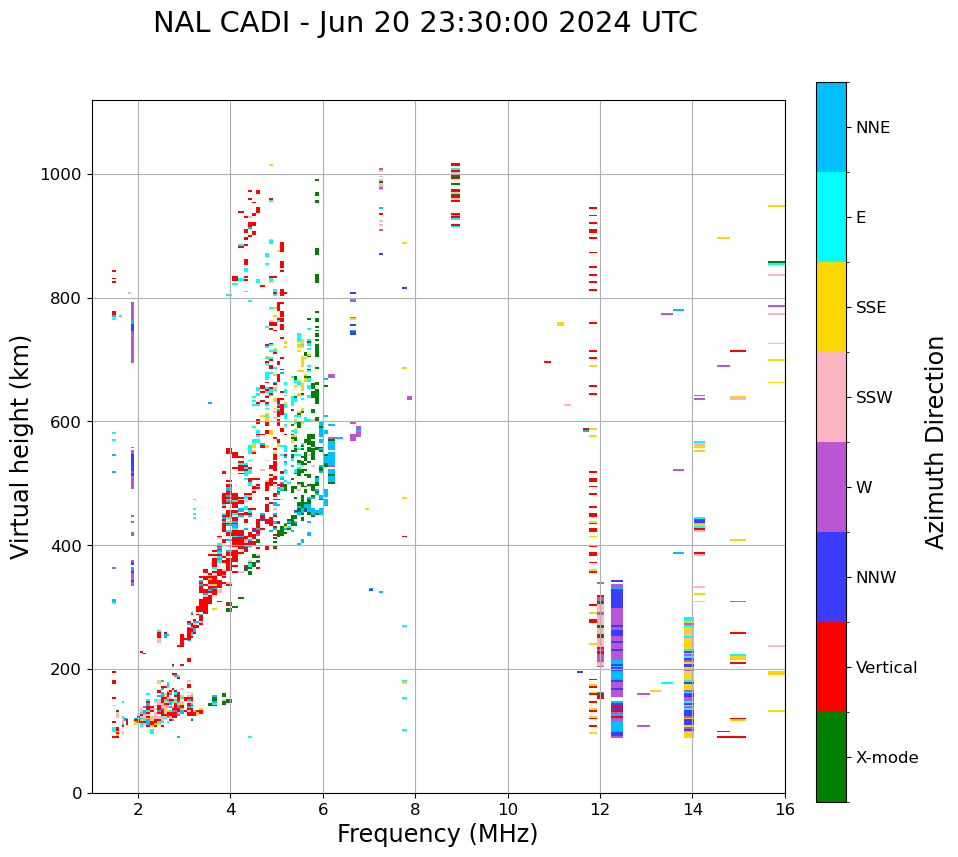 NAL CADI - Jun 20 23:30:00 2024 UTC

Virtual height (km)

1000
800
600
400
200
0

2
4
6
8
10
12
14
16

Frequency (MHz)

NNE
E
SSE
SSW
W
NNW
Vertical
X-mode

Azimuth Direction